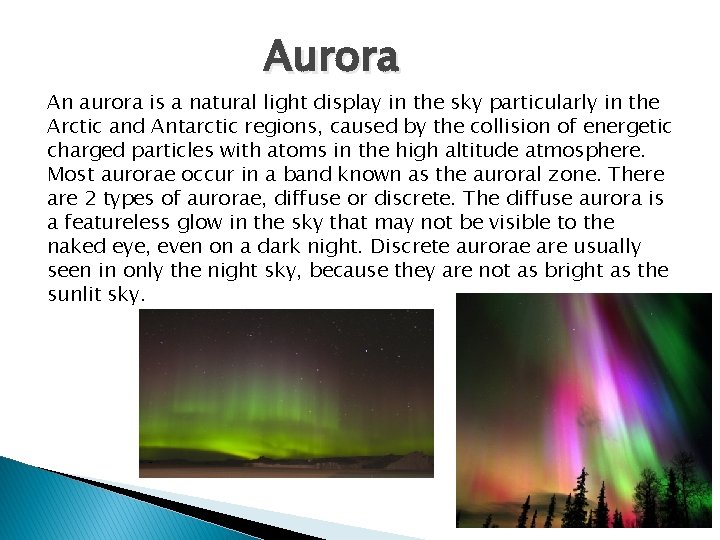 Aurora

An aurora is a natural light display in the sky particularly in the Arctic and Antarctic regions, caused by the collision of energetic charged particles with atoms in the high altitude atmosphere. Most aurorae occur in a band known as the auroral zone. There are 2 types of aurorae, diffuse or discrete. The diffuse aurora is a featureless glow in the sky that may not be visible to the naked eye, even on a dark night. Discrete aurorae are usually seen in only the night sky, because they are not as bright as the sunlit sky.